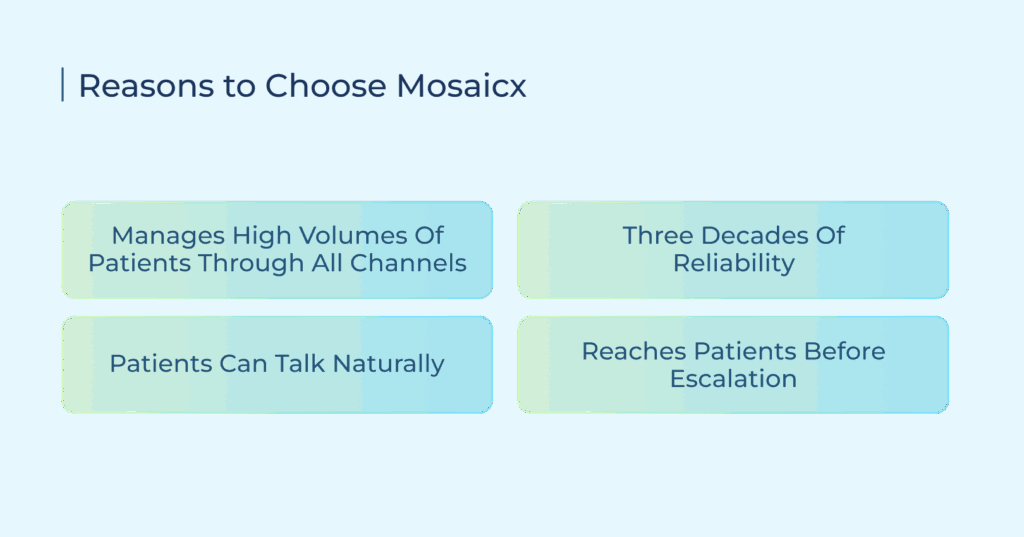 Reasons to Choose Mosaicx

Manages High Volumes Of Patients Through All Channels

Three Decades Of Reliability

Patients Can Talk Naturally

Reaches Patients Before Escalation